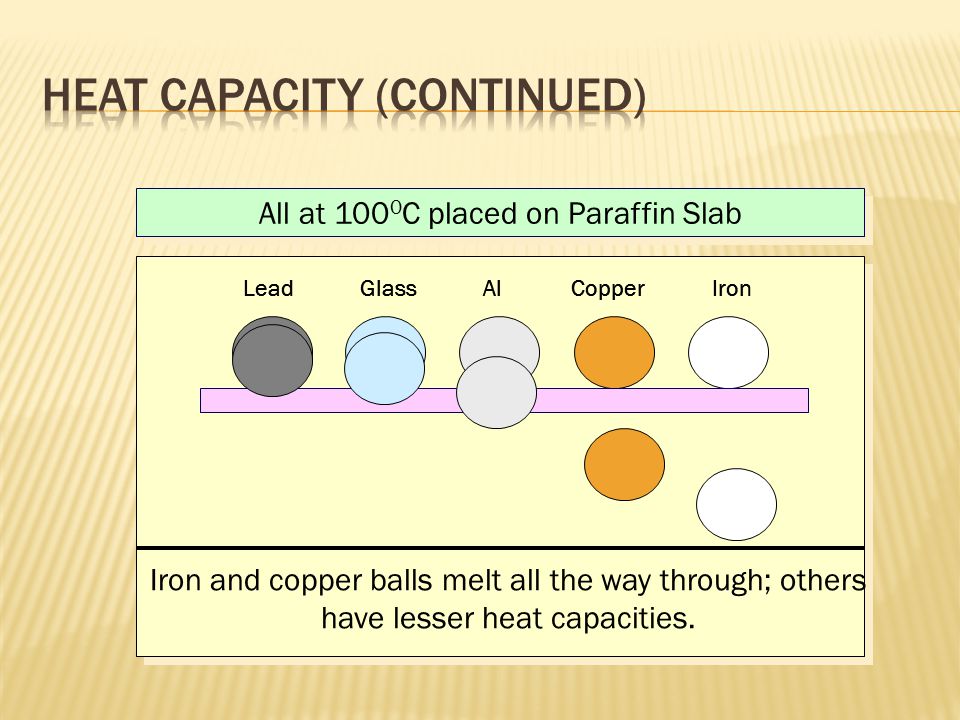 HEAT CAPACITY (CONTINUED)

All at $100^0$C placed on Paraffin Slab

Lead Glass Al Copper Iron

Iron and copper balls melt all the way through; others have lesser heat capacities.